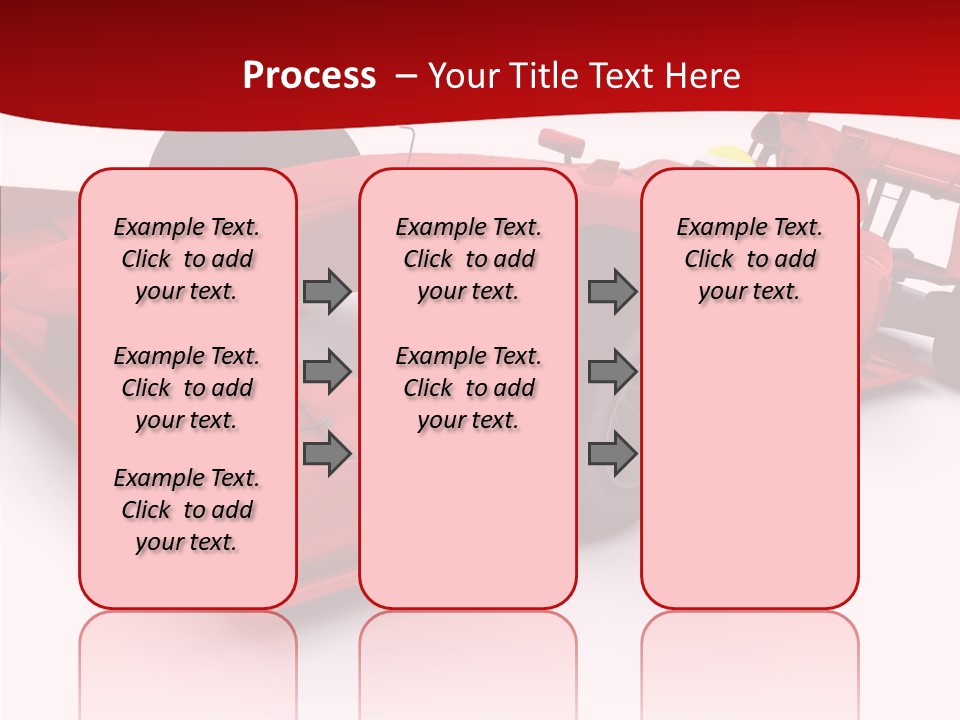 Process – Your Title Text Here

Example Text. Click to add your text.

Example Text. Click to add your text.

Example Text. Click to add your text.

Example Text. Click to add your text.

Example Text. Click to add your text.

Example Text. Click to add your text.